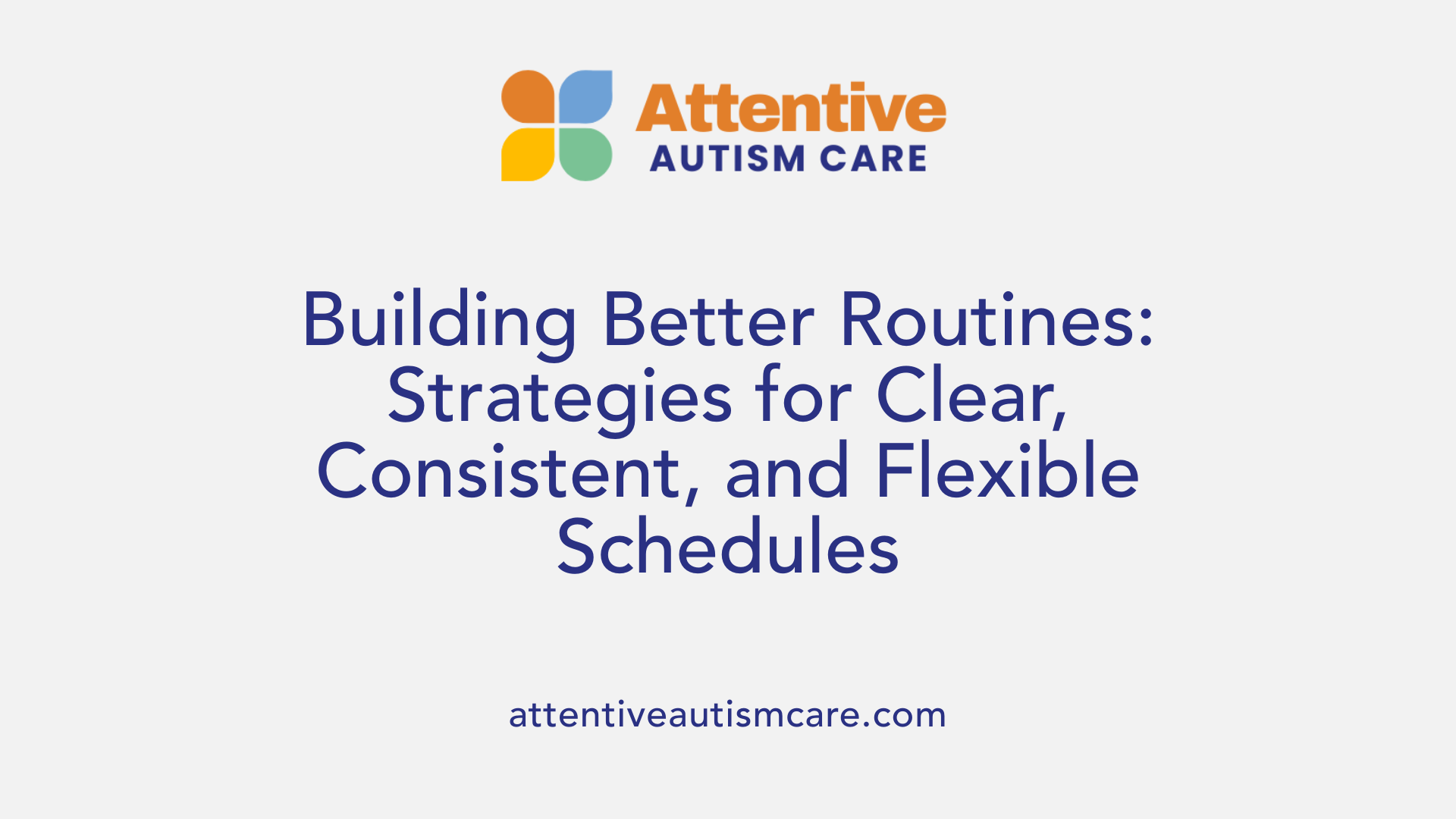 Attentive
AUTISM CARE

Building Better Routines: Strategies for Clear, Consistent, and Flexible Schedules

attentiveautismcare.com